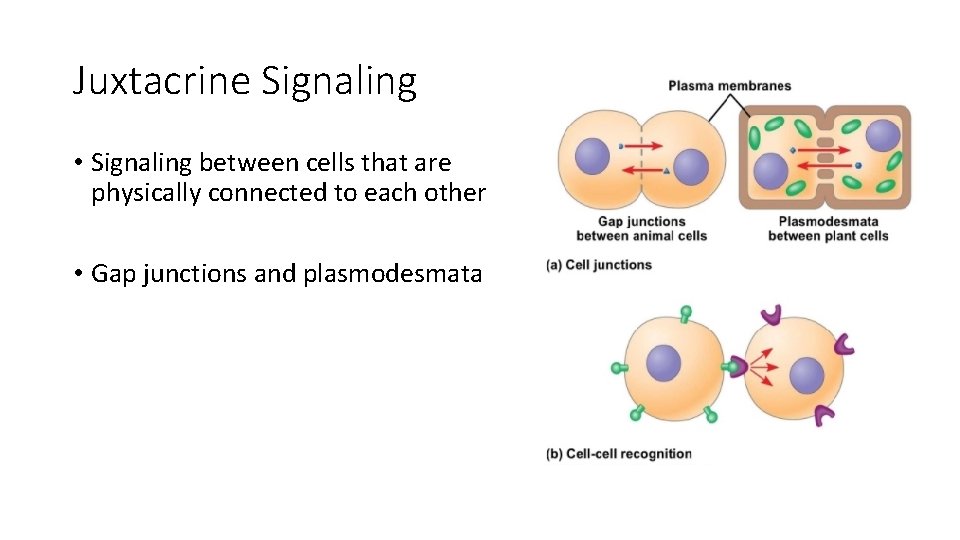 Juxtacrine Signaling

• Signaling between cells that are physically connected to each other

• Gap junctions and plasmodesmata

Plasma membranes

Gap junctions between animal cells

Plasmodesmata between plant cells

(a) Cell junctions

(b) Cell-cell recognition